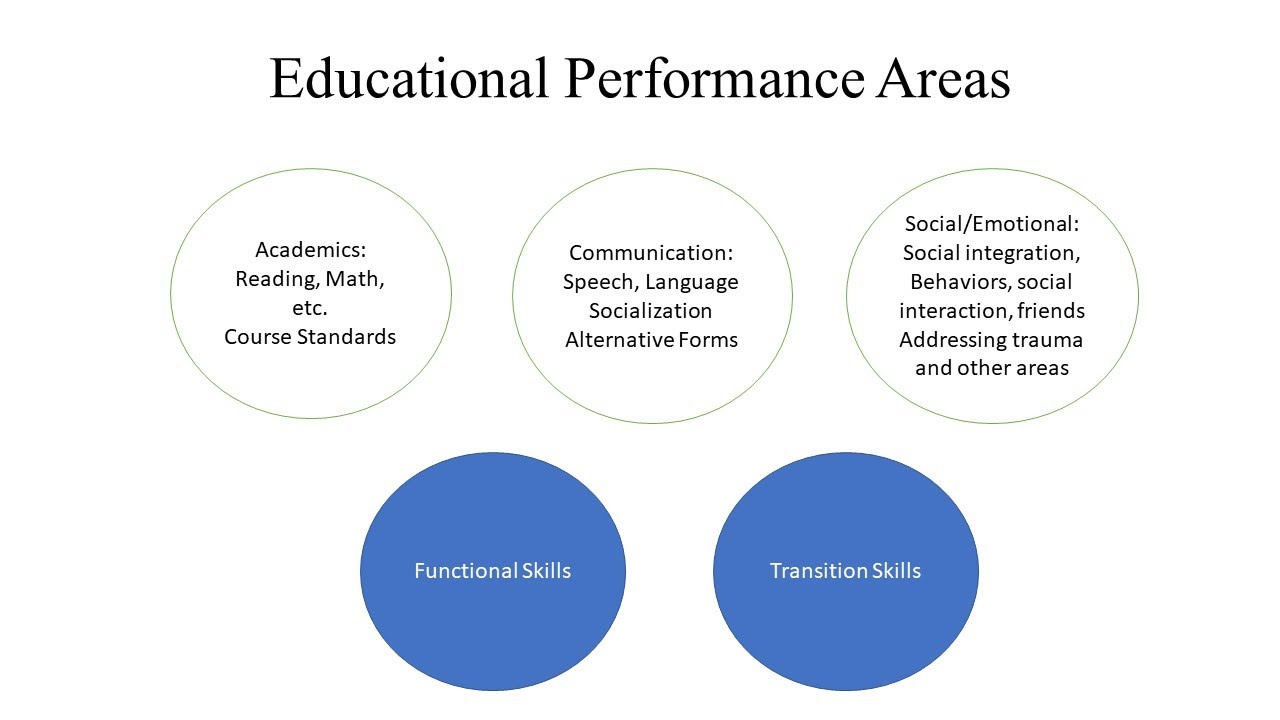 Educational Performance Areas

Academics:
Reading, Math, etc.
Course Standards

Communication:
Speech, Language
Socialization
Alternative Forms

Social/Emotional:
Social integration, Behaviors, social interaction, friends
Addressing trauma and other areas

Functional Skills

Transition Skills